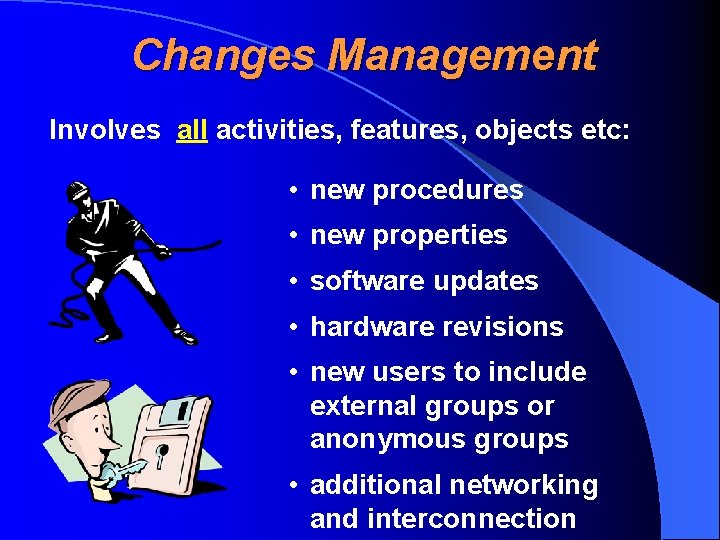 Changes Management

Involves all activities, features, objects etc:

• new procedures
• new properties
• software updates
• hardware revisions
• new users to include external groups or anonymous groups
• additional networking and interconnection